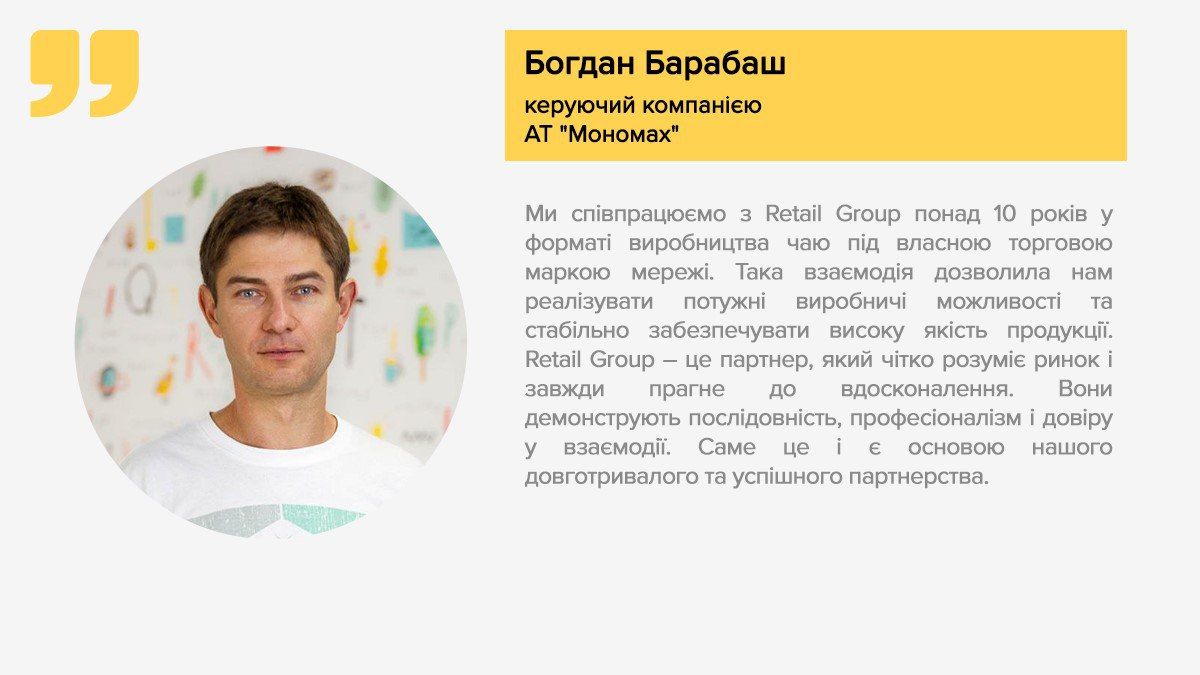 Богдан Барабаш

керуючий компанією
АТ "Мономах"

Ми співпрацюємо з Retail Group понад 10 років у форматі виробництва чаю під власною торговою маркою мережі. Така взаємодія дозволила нам реалізувати потужні виробничі можливості та стабільно забезпечувати високу якість продукції. Retail Group – це партнер, який чітко розуміє ринок і завжди прагне до вдосконалення. Вони демонструють послідовність, професіоналізм і довіру у взаємодії. Саме це і є основою нашого довготривалого та успішного партнерства.